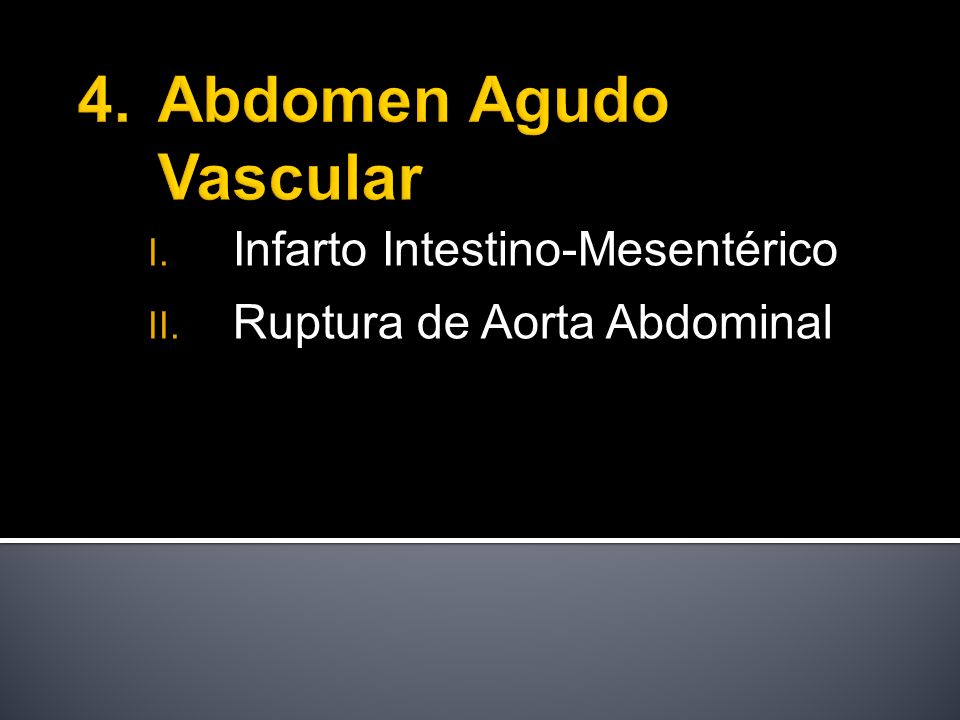 4. Abdomen Agudo Vascular

I. Infarto Intestino-Mesentérico

II. Ruptura de Aorta Abdominal